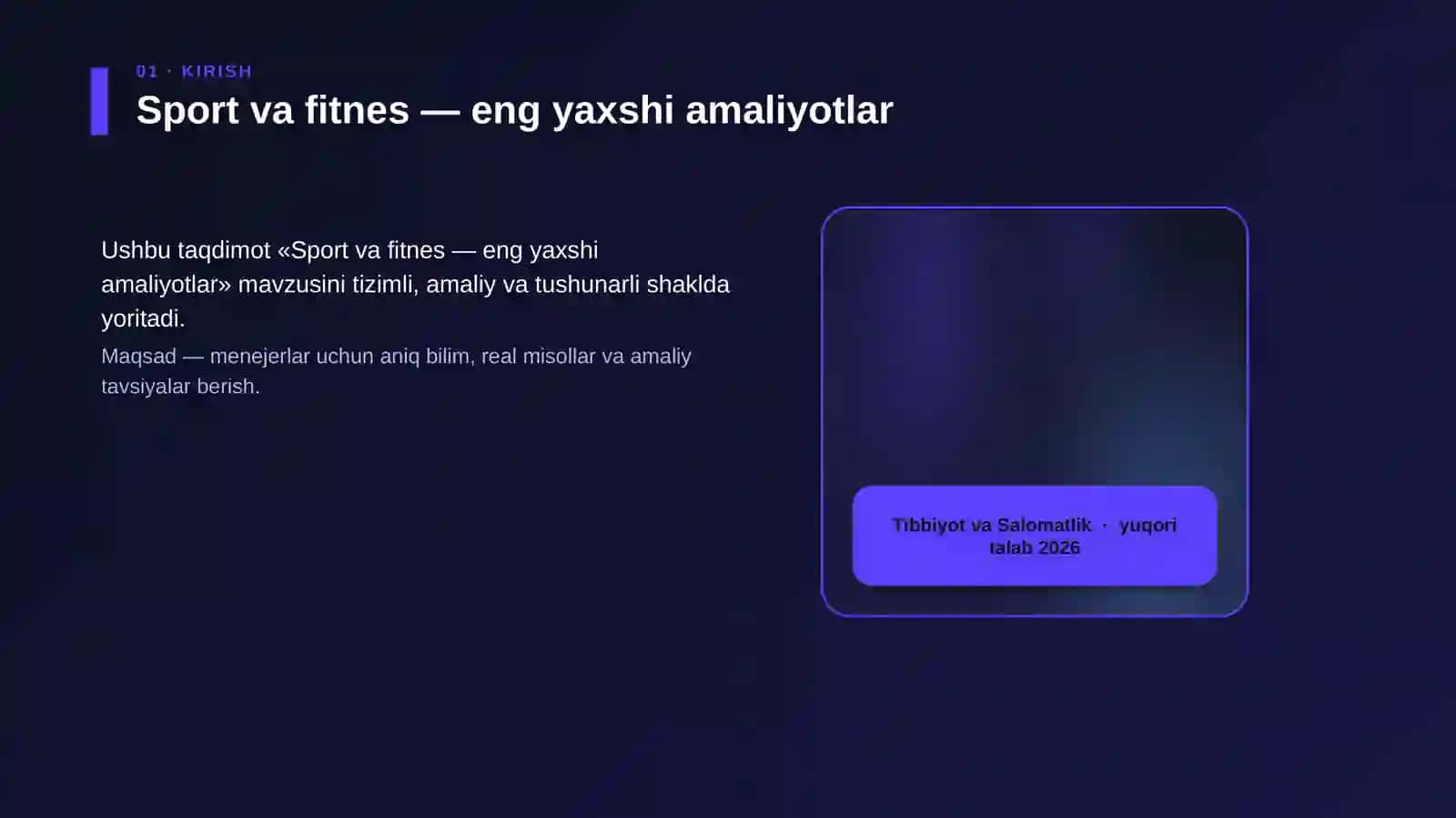 01 · KIRISH

Sport va fitnes — eng yaxshi amaliyotlar

Ushbu taqdimot «Sport va fitnes — eng yaxshi amaliyotlar» mavzusini tizimli, amaliy va tushunarli shaklda yoritadi.

Maqsad — menejerlar uchun aniq bilim, real misollar va amaliy tavsiyalar berish.

Tibbiyot va Salomatlik · yuqori talab 2026